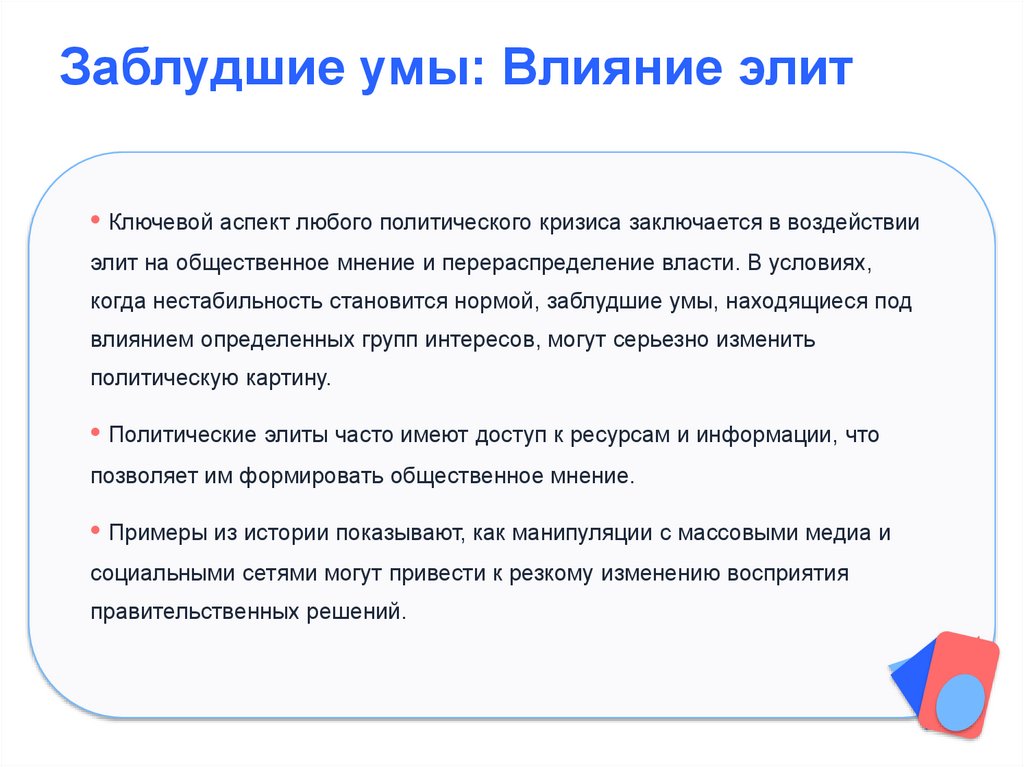 Заблудшие умы: Влияние элит

• Ключевой аспект любого политического кризиса заключается в воздействии элит на общественное мнение и перераспределение власти. В условиях, когда нестабильность становится нормой, заблудшие умы, находящиеся под влиянием определенных групп интересов, могут серьезно изменить политическую картину.

• Политические элиты часто имеют доступ к ресурсам и информации, что позволяет им формировать общественное мнение.

• Примеры из истории показывают, как манипуляции с массовыми медиа и социальными сетями могут привести к резкому изменению восприятия правительственных решений.